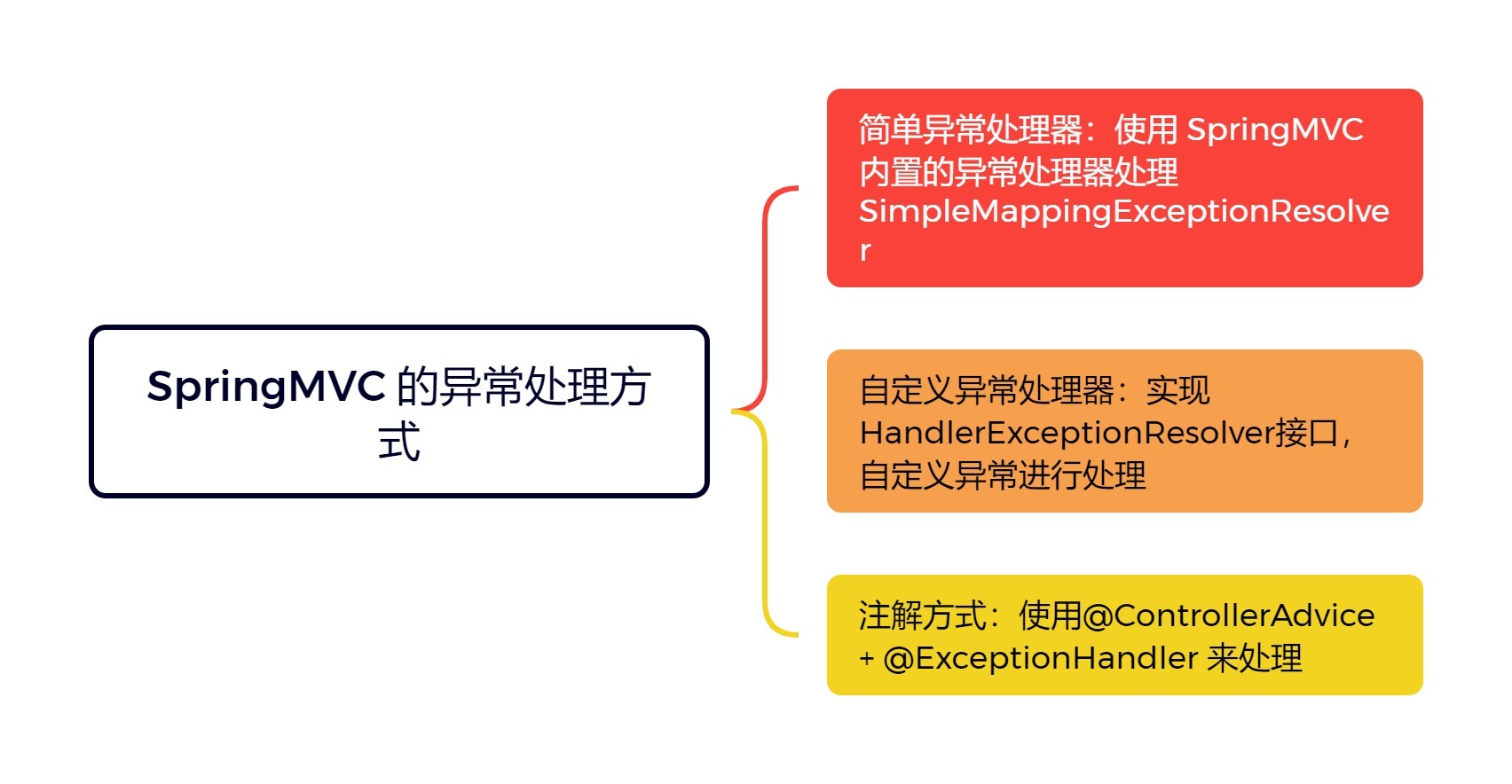 SpringMVC 的异常处理方式

简单异常处理器：使用 SpringMVC 内置的异常处理器处理 SimpleMappingExceptionResolver

自定义异常处理器：实现 HandlerExceptionResolver接口，自定义异常进行处理

注解方式：使用@ControllerAdvice + @ExceptionHandler 来处理